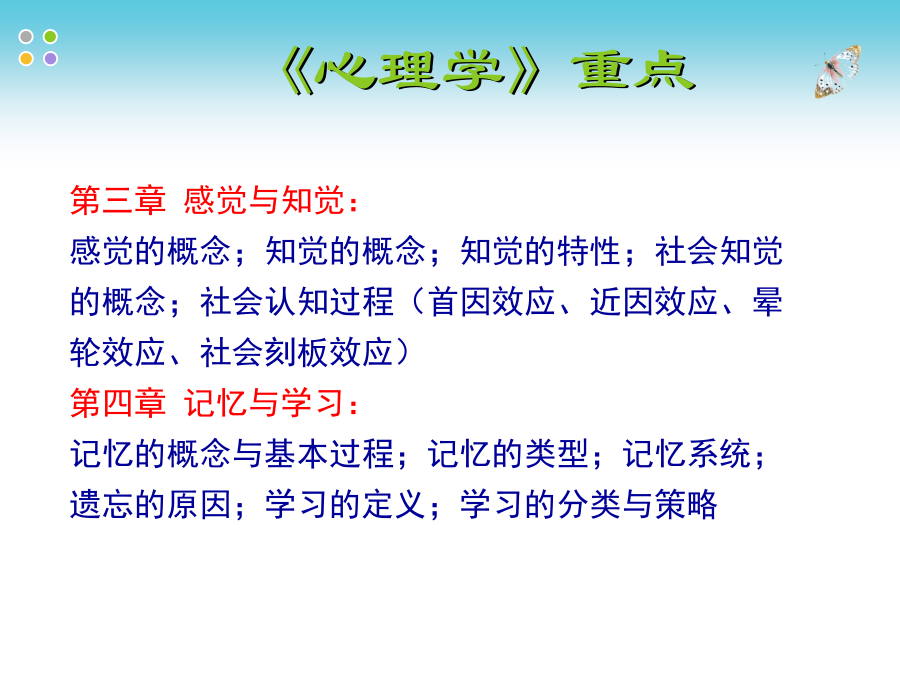 《心理学》重点

第三章 感觉与知觉：
感觉的概念；知觉的概念；知觉的特性；社会知觉的概念；社会认知过程（首因效应、近因效应、晕轮效应、社会刻板效应）
第四章 记忆与学习：
记忆的概念与基本过程；记忆的类型；记忆系统；遗忘的原因；学习的定义；学习的分类与策略